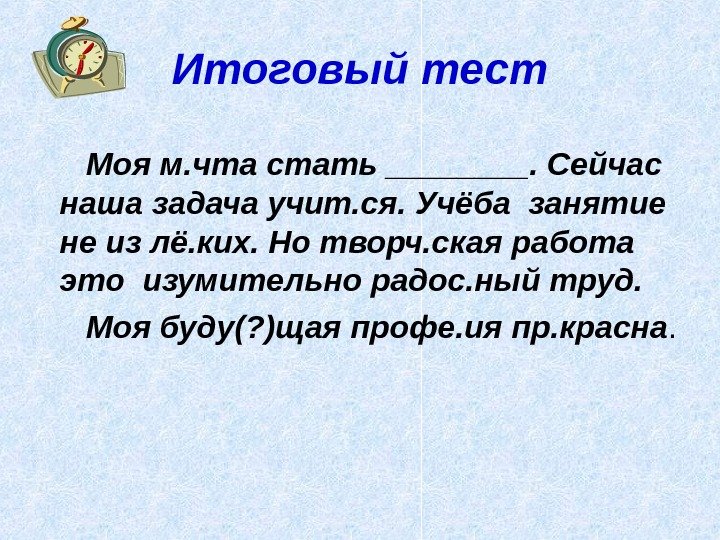 Итоговый тест

Моя м.чта стать ________. Сейчас наша задача учит.ся. Учёба занятие не из лё.ких. Но творч.ская работа это изумительно радос.ный труд.

Моя буду(?)щая профе.ия пр.красна.